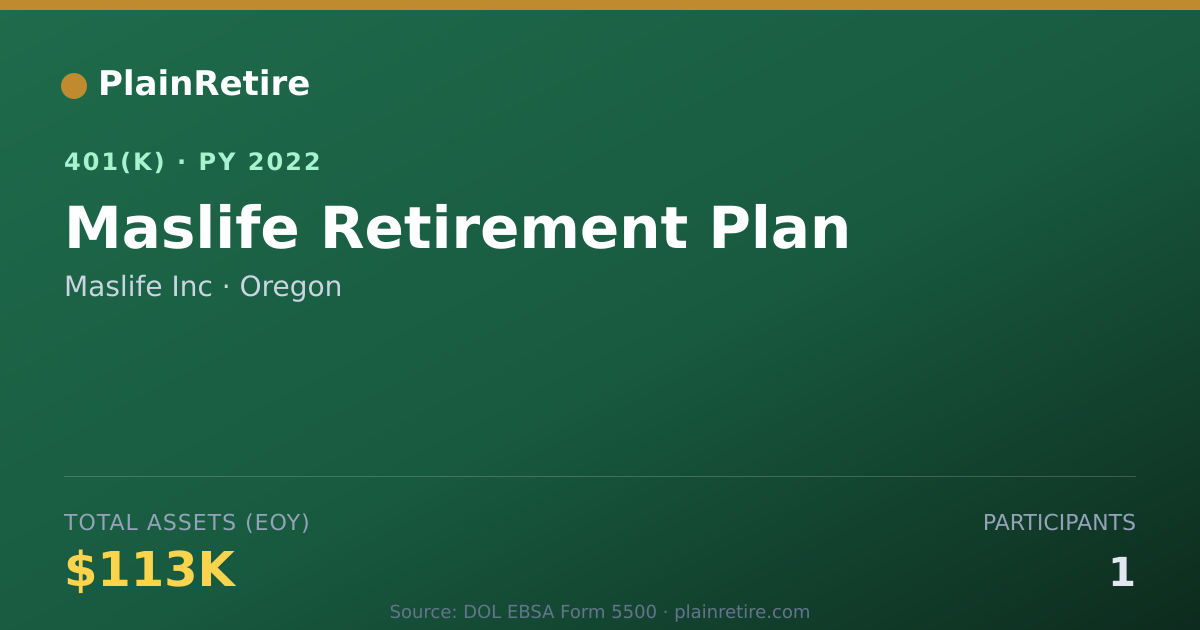 PlainRetire

401(K) · PY 2022

Maslife Retirement Plan

Maslife Inc · Oregon

TOTAL ASSETS (EOY)

$113K

PARTICIPANTS

1

Source: DOL EBSA Form 5500 · plainretire.com